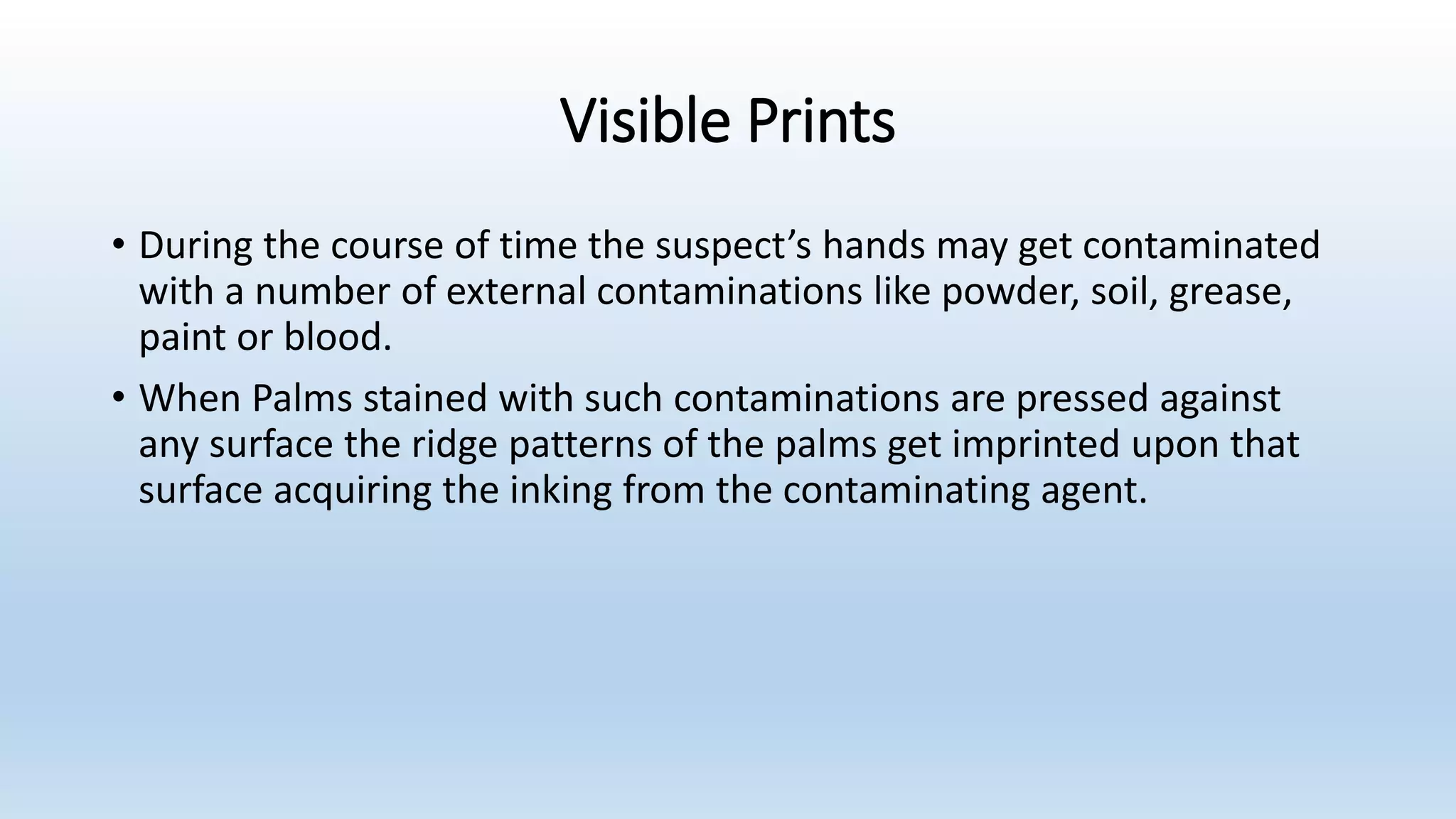 Visible Prints

• During the course of time the suspect’s hands may get contaminated with a number of external contaminations like powder, soil, grease, paint or blood.

• When Palms stained with such contaminations are pressed against any surface the ridge patterns of the palms get imprinted upon that surface acquiring the inking from the contaminating agent.